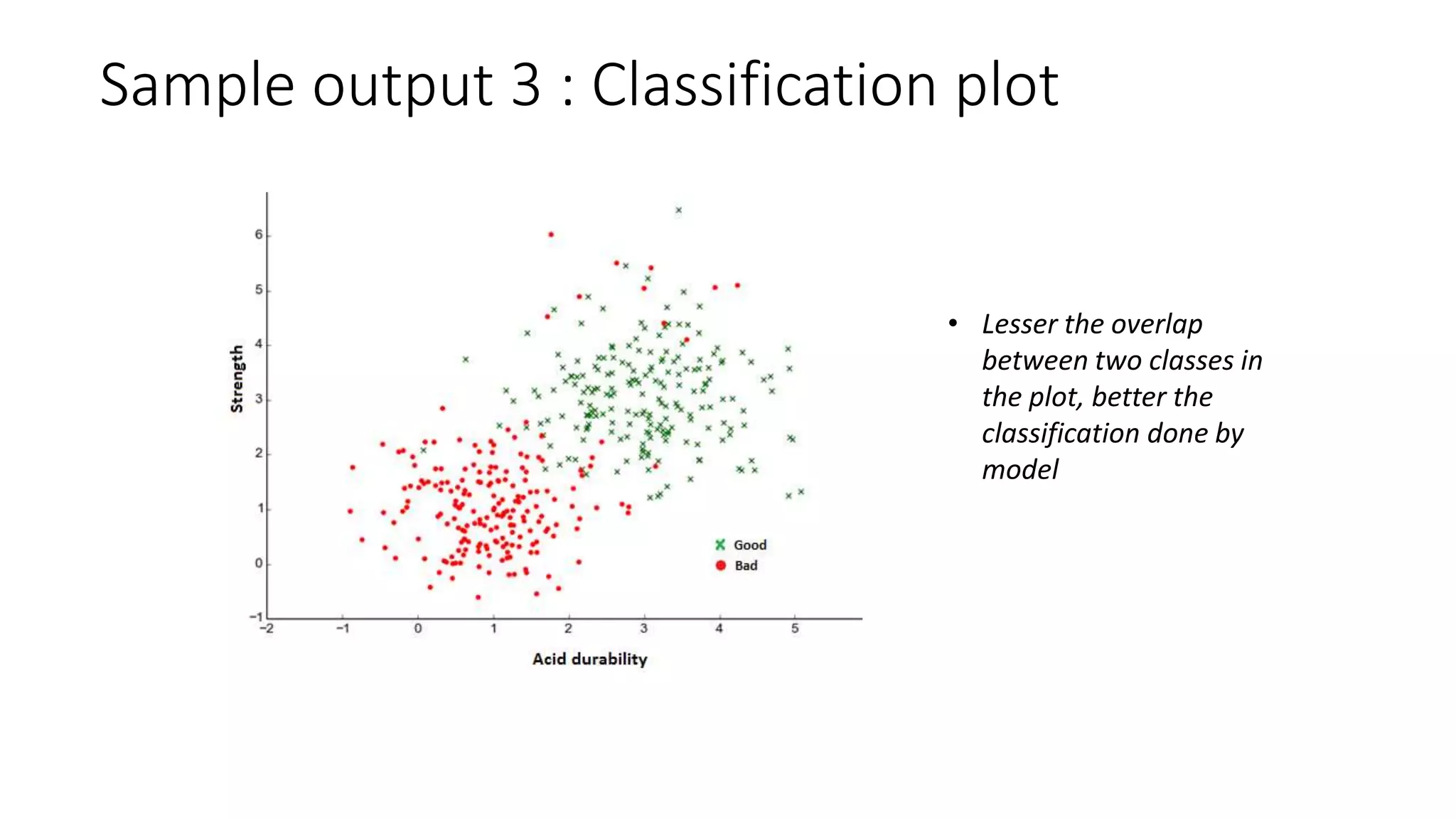 Sample output 3 : Classification plot

Strength

6
5
4
3
2
1
0
−1

−2 −1 0 1 2 3 4 5

Acid durability

Good
Bad

• Lesser the overlap between two classes in the plot, better the classification done by model